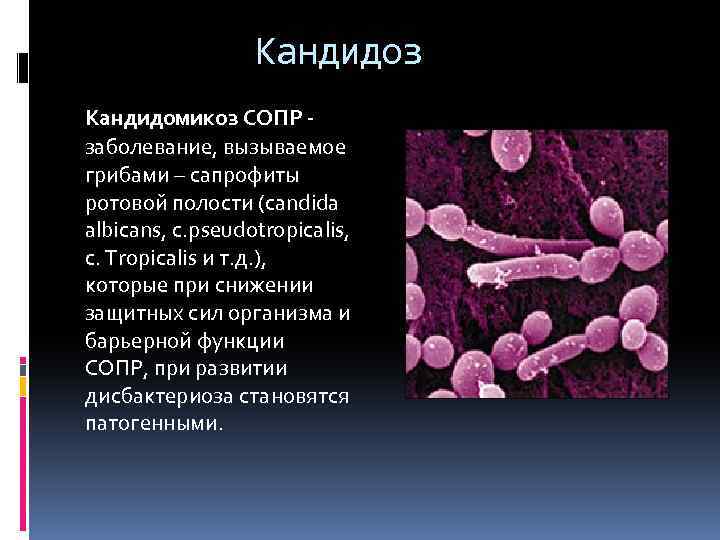 Кандидоз

Кандидомикоз СОПР - заболевание, вызываемое грибами – сапрофиты ротовой полости (candida albicans, c.pseudotropicalis, c. Tropicalis и т.д.), которые при снижении защитных сил организма и барьерной функции СОПР, при развитии дисбактериоза становятся патогенными.